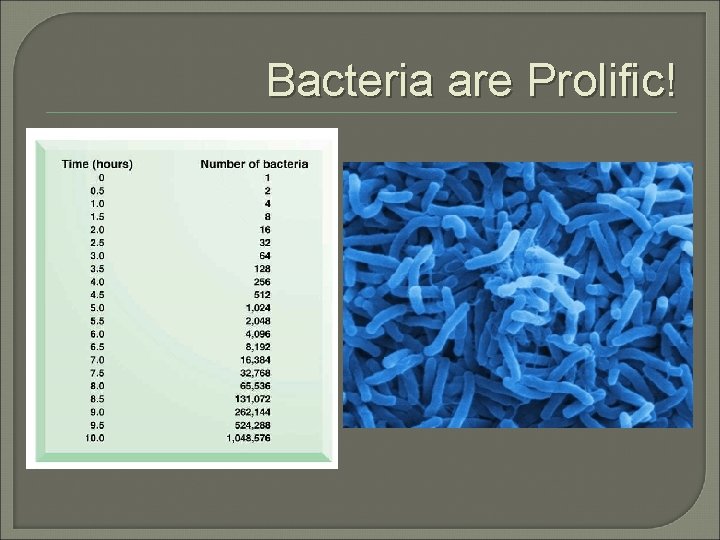 Bacteria are Prolific!

| Time (hours) | Number of bacteria |
|---|---|
| 0 | 1 |
| 0.5 | 2 |
| 1.0 | 4 |
| 1.5 | 8 |
| 2.0 | 16 |
| 2.5 | 32 |
| 3.0 | 64 |
| 3.5 | 128 |
| 4.0 | 256 |
| 4.5 | 512 |
| 5.0 | 1,024 |
| 5.5 | 2,048 |
| 6.0 | 4,096 |
| 6.5 | 8,192 |
| 7.0 | 16,384 |
| 7.5 | 32,768 |
| 8.0 | 65,536 |
| 8.5 | 131,072 |
| 9.0 | 262,144 |
| 9.5 | 524,288 |
| 10.0 | 1,048,576 |